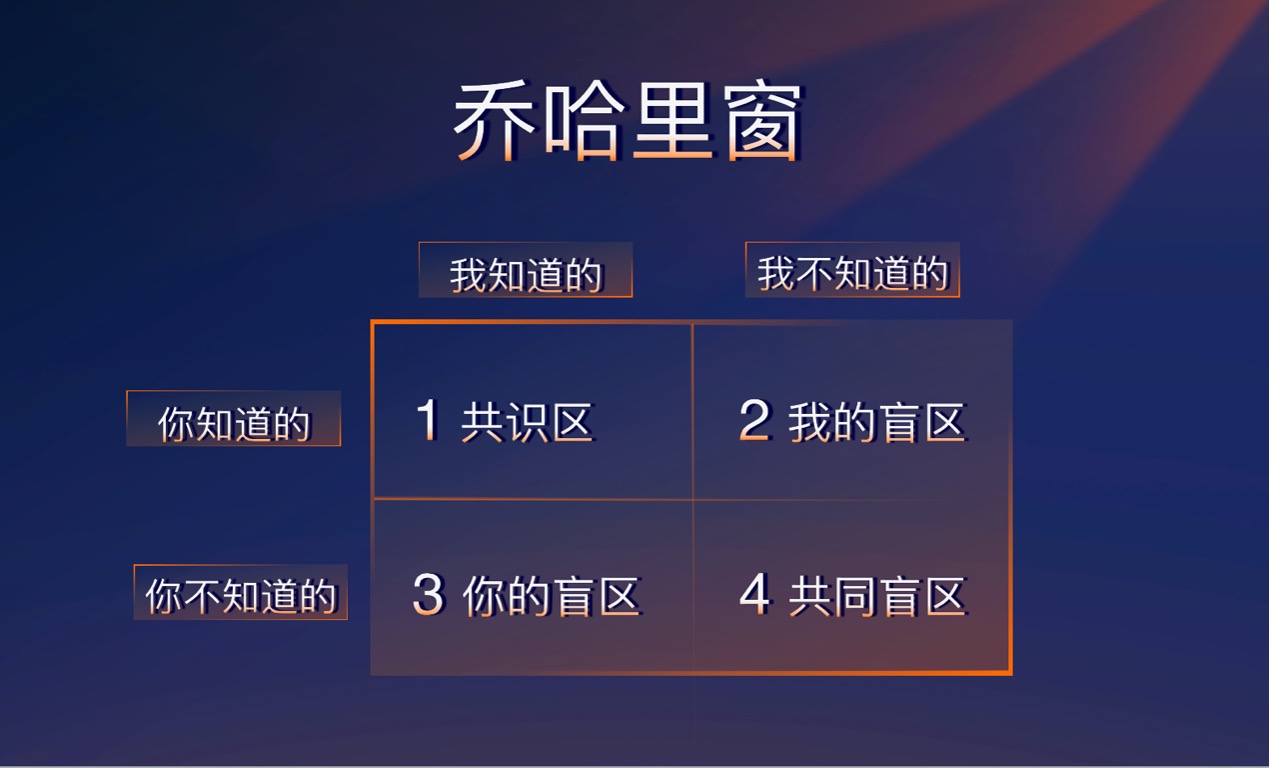 乔哈里窗

| | 我知道的 | 我不知道的 |
|---|---|---|
| 你知道的 | 1 共识区 | 2 我的盲区 |
| 你不知道的 | 3 你的盲区 | 4 共同盲区 |